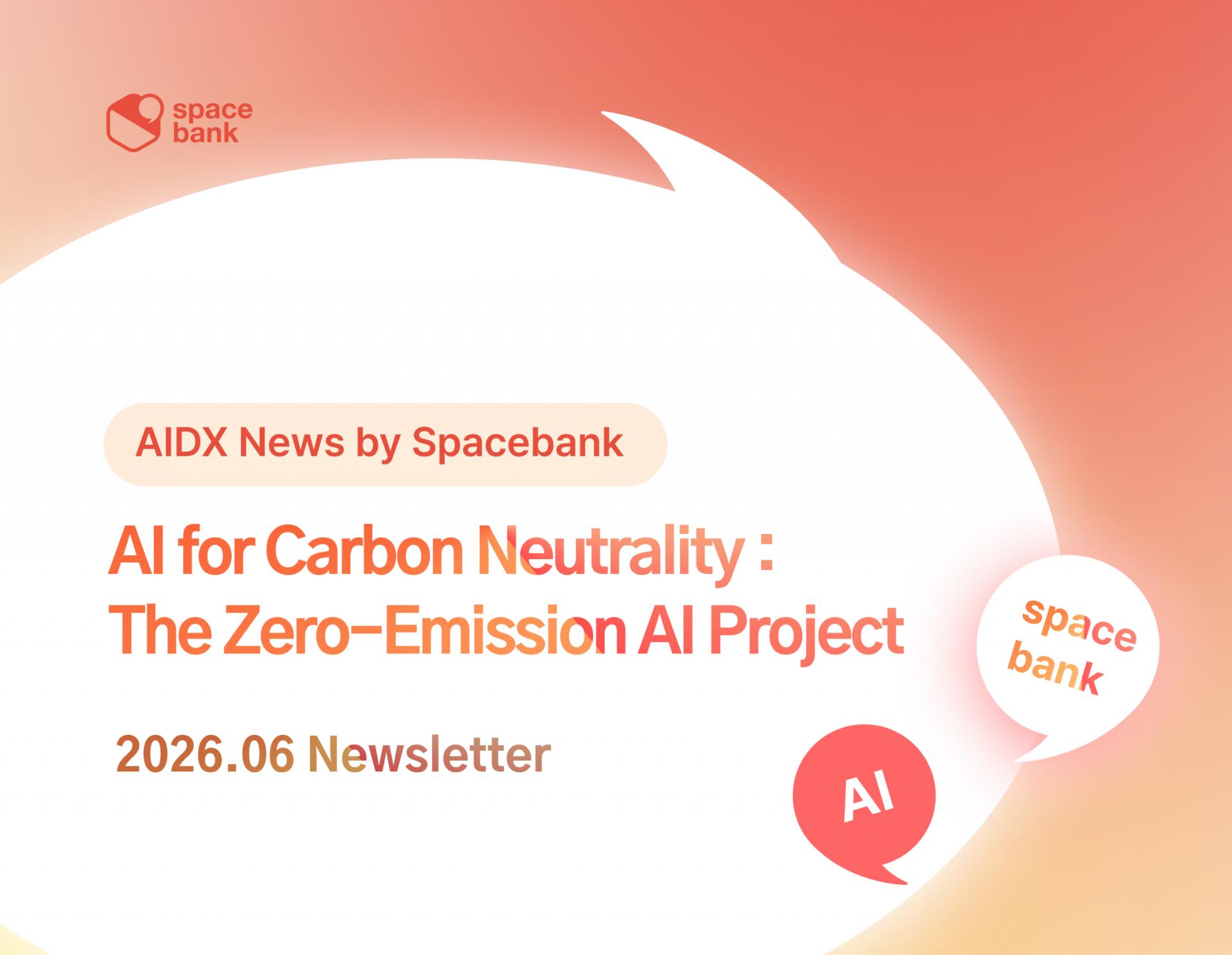 space
bank

AIDX News by Spacebank

AI for Carbon Neutrality :
The Zero-Emission AI Project

2026.06 Newsletter

space
bank

AI